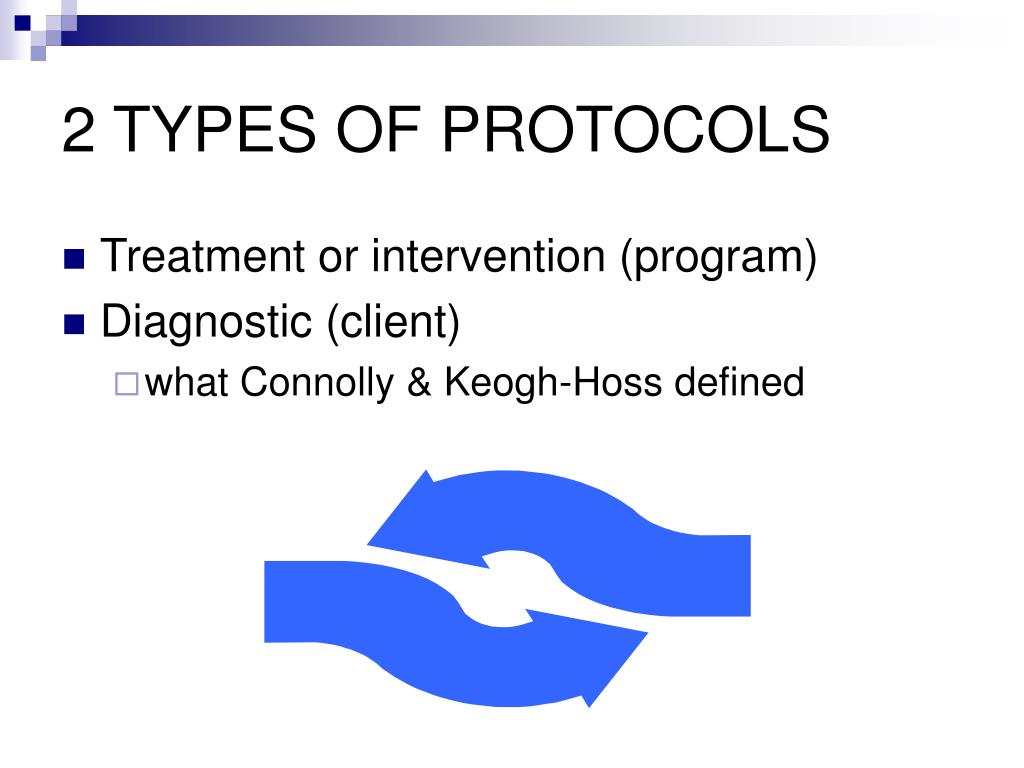 2 TYPES OF PROTOCOLS

Treatment or intervention (program)

Diagnostic (client)

what Connolly & Keogh-Hoss defined